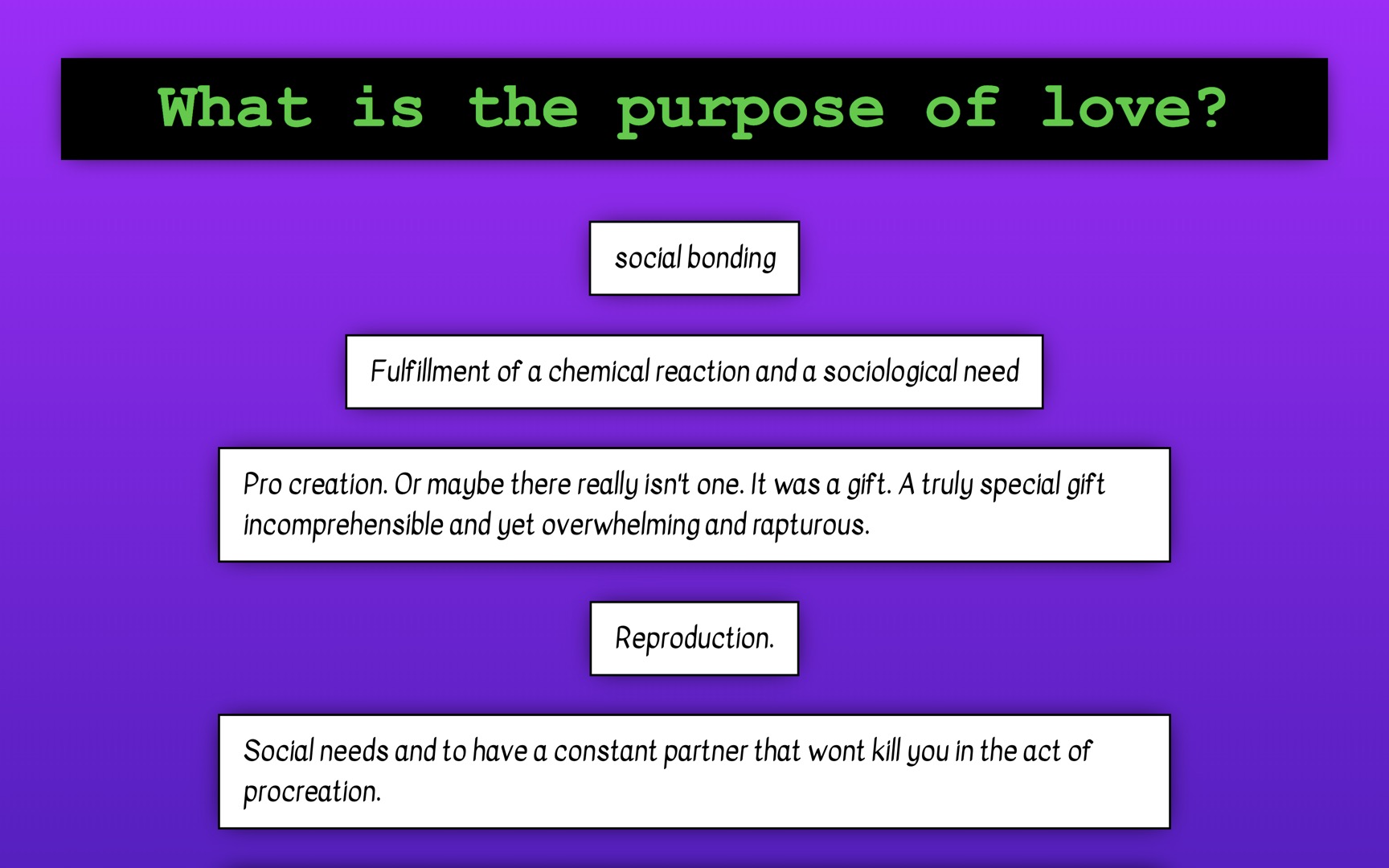 What is the purpose of love?

social bonding

Fulfillment of a chemical reaction and a sociological need

Pro creation. Or maybe there really isn't one. It was a gift. A truly special gift incomprehensible and yet overwhelming and rapturous.

Reproduction.

Social needs and to have a constant partner that wont kill you in the act of procreation.